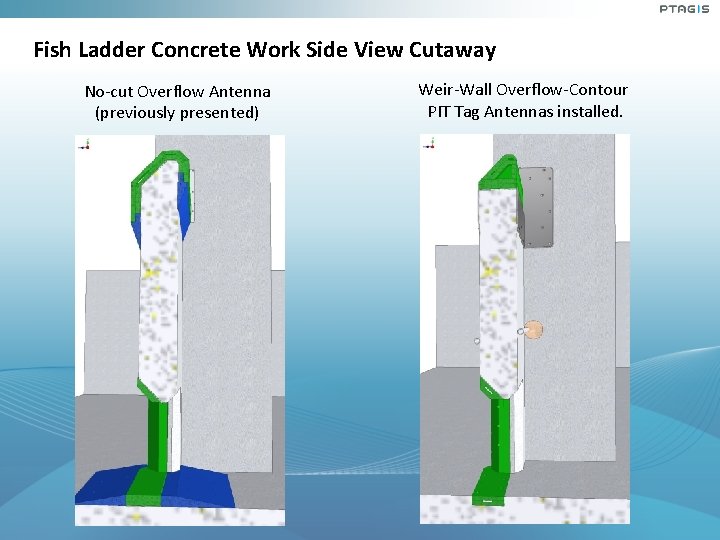 PTAGIS

Fish Ladder Concrete Work Side View Cutaway

No-cut Overflow Antenna
(previously presented)

Weir-Wall Overflow-Contour
PIT Tag Antennas installed.